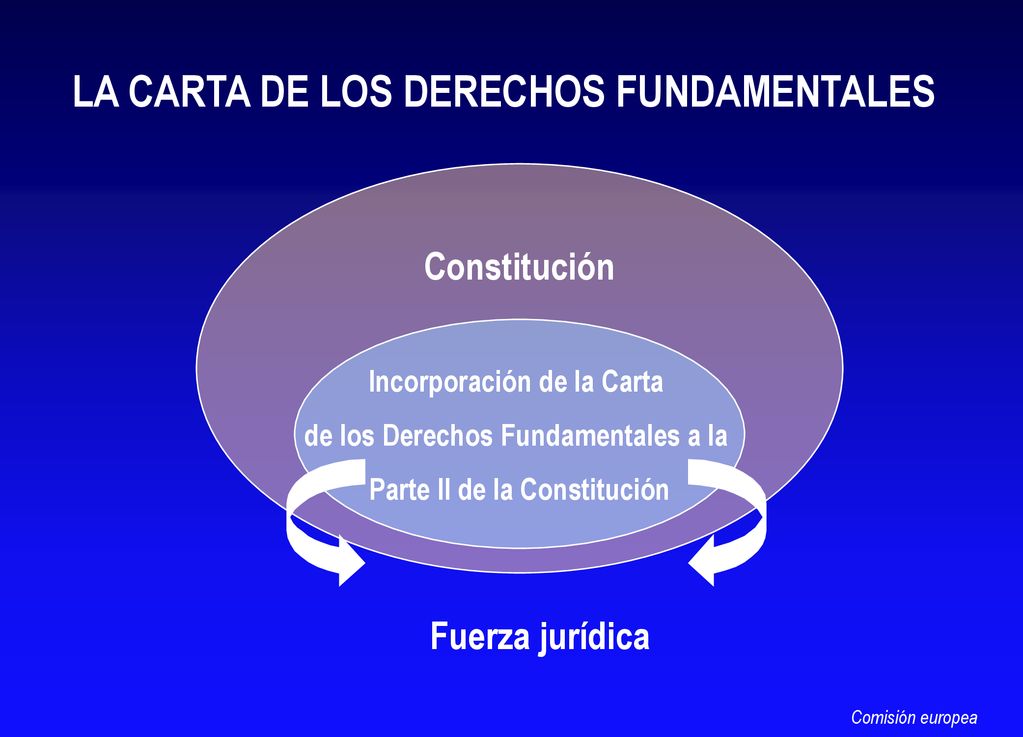 LA CARTA DE LOS DERECHOS FUNDAMENTALES

Constitución

Incorporación de la Carta de los Derechos Fundamentales a la Parte II de la Constitución

Fuerza jurídica

Comisión europea